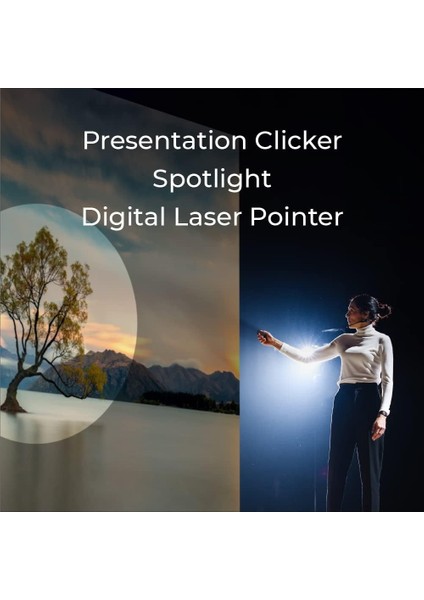 Presentation Clicker
Spotlight
Digital Laser Pointer